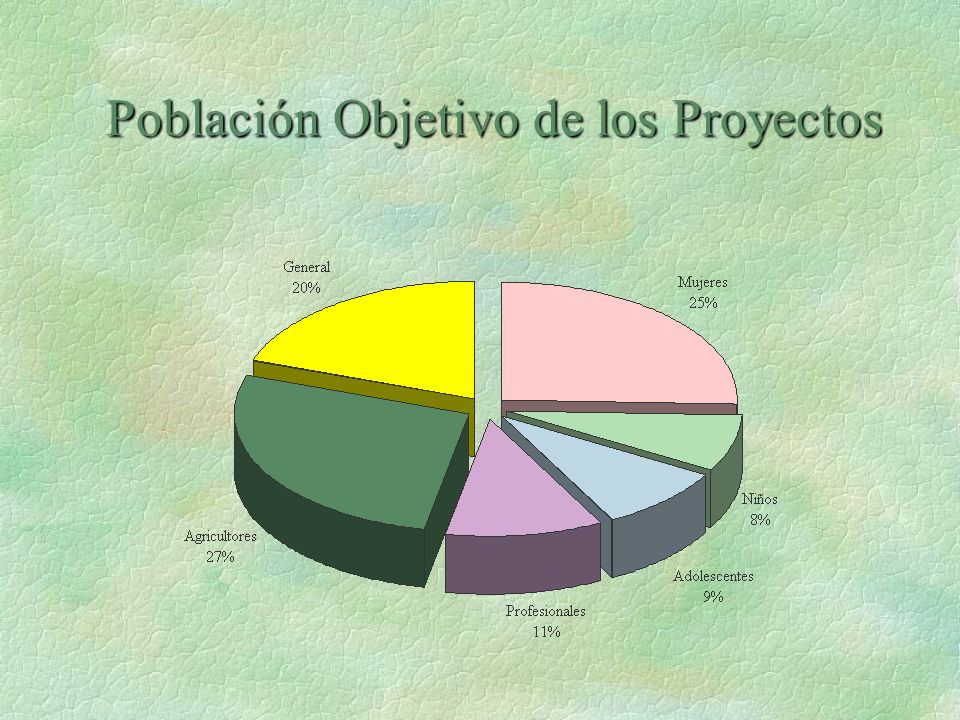 Población Objetivo de los Proyectos

General
20%

Mujeres
25%

Niños
8%

Adolescentes
9%

Profesionales
11%

Agricultores
27%